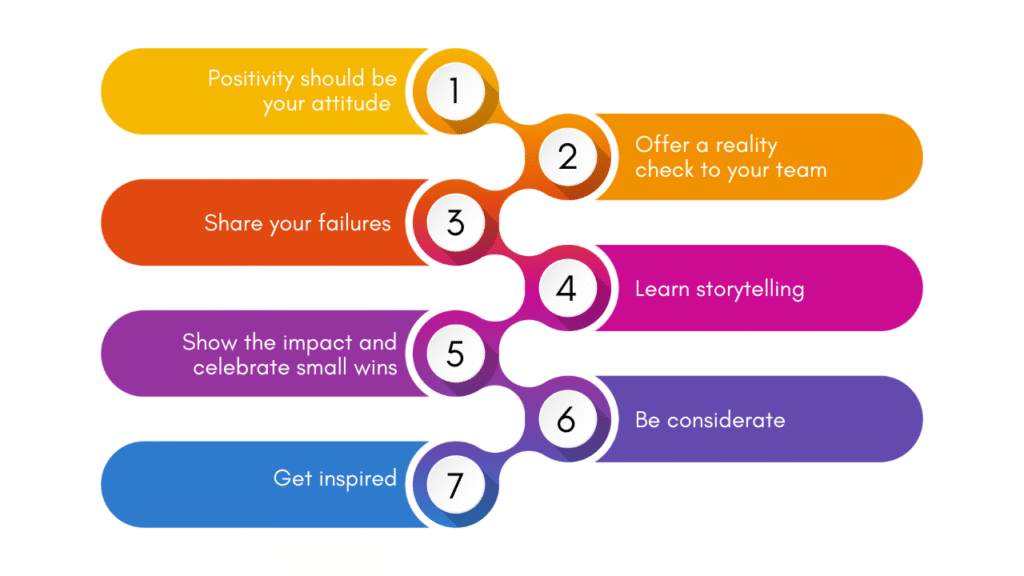 Positivity should be your attitude
1

2
Offer a reality check to your team

Share your failures
3

4
Learn storytelling

Show the impact and celebrate small wins
5

6
Be considerate

Get inspired
7